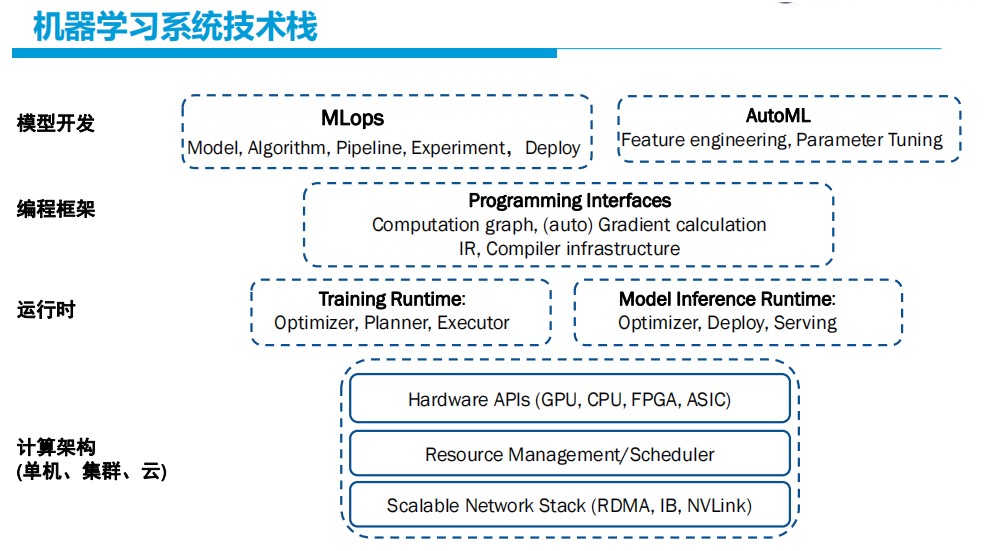 机器学习系统技术栈

模型开发

MLops
Model, Algorithm, Pipeline, Experiment， Deploy

AutoML
Feature engineering, Parameter Tuning

编程框架

Programming Interfaces
Computation graph, (auto) Gradient calculation
IR, Compiler infrastructure

运行时

Training Runtime:
Optimizer, Planner, Executor

Model Inference Runtime:
Optimizer, Deploy, Serving

计算架构
(单机、集群、云)

Hardware APIs (GPU, CPU, FPGA, ASIC)

Resource Management/Scheduler

Scalable Network Stack (RDMA, IB, NVLink)